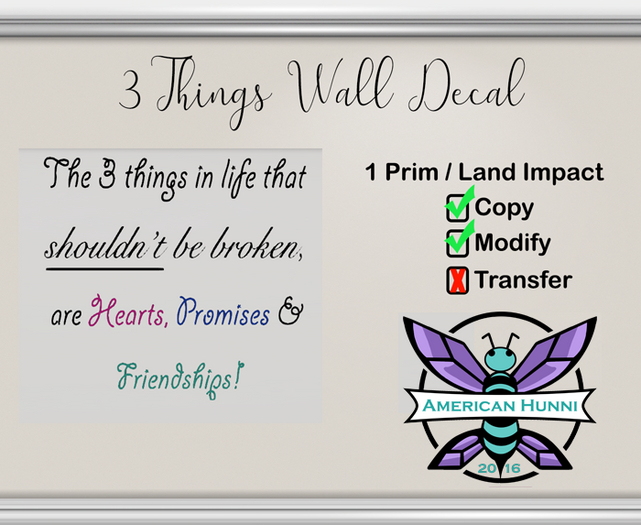 3 Things Wall Decal

The 3 things in life that shouldn't be broken, are Hearts, Promises & Friendships!

1 Prim / Land Impact
Copy
Modify
Transfer

AMERICAN HUNNI
2016